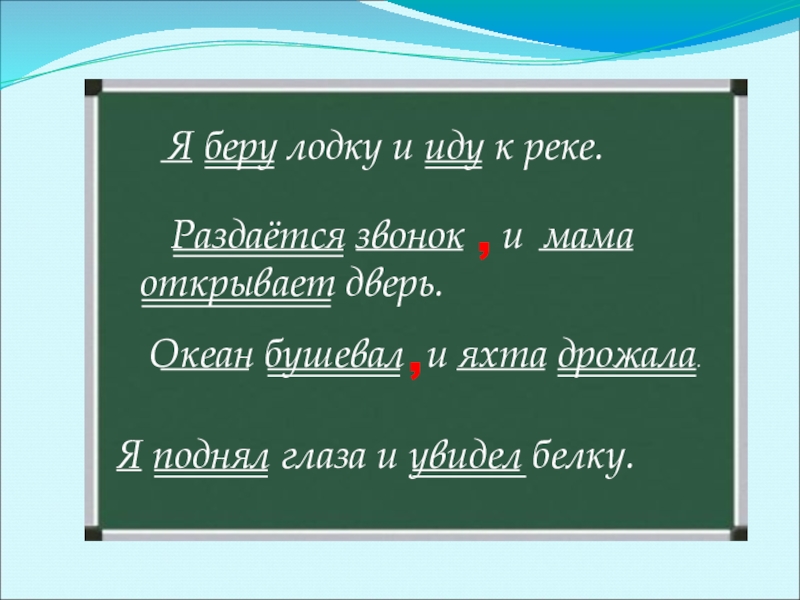 Я беру лодку и иду к реке.

Раздаётся звонок , и мама открывает дверь.

Океан бушевал , и яхта дрожала.

Я поднял глаза и увидел белку.